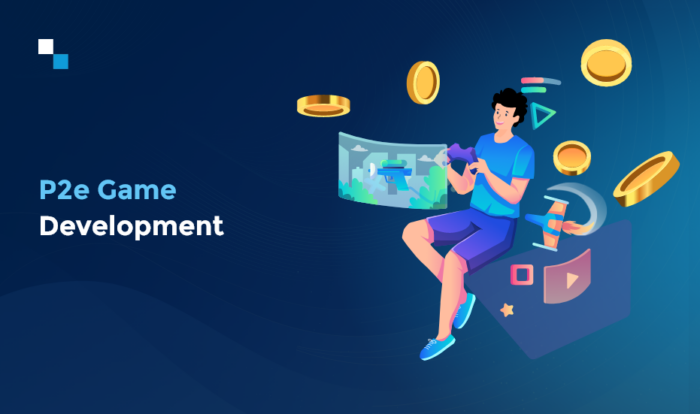 P2e Game
Development